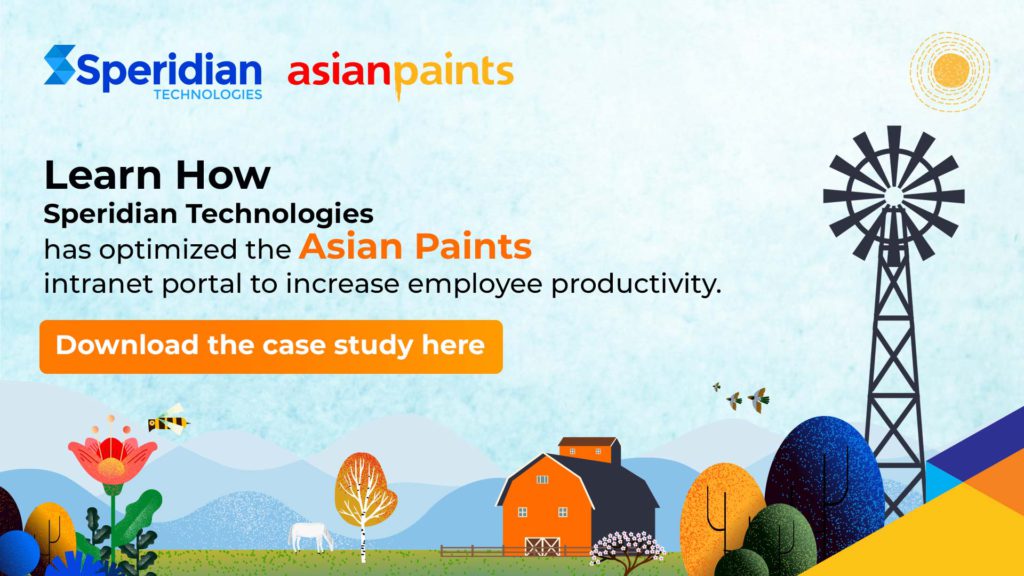 Speridian TECHNOLOGIES asianpaints

Learn How
Speridian Technologies
has optimized the Asian Paints
intranet portal to increase employee productivity.

Download the case study here